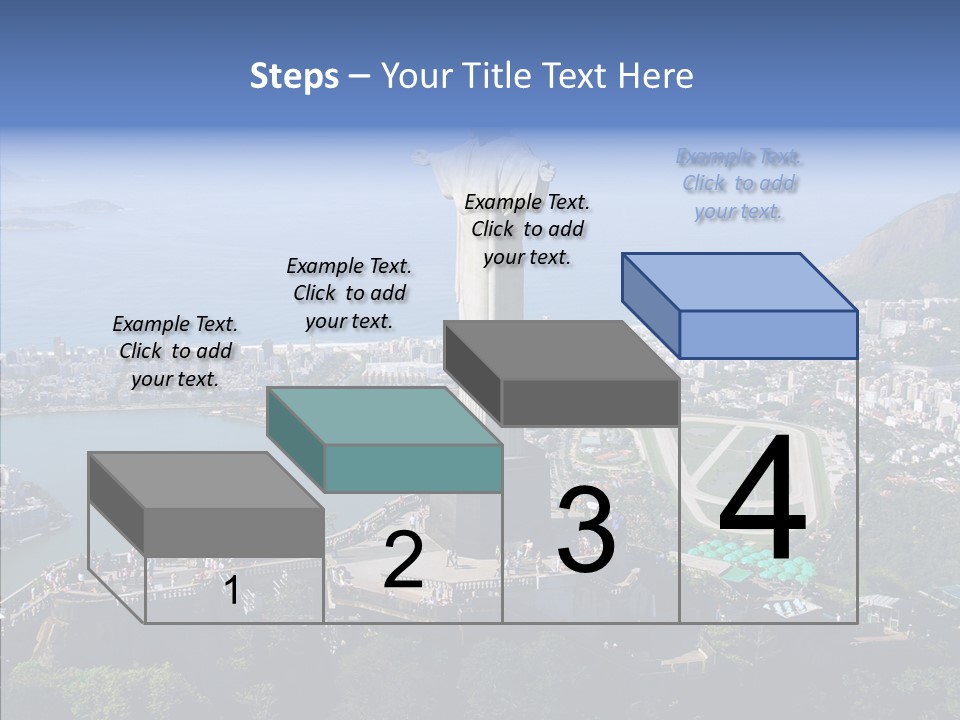 Steps – Your Title Text Here

Example Text. Click to add your text.

Example Text. Click to add your text.

Example Text. Click to add your text.

Example Text. Click to add your text.

1

2

3

4